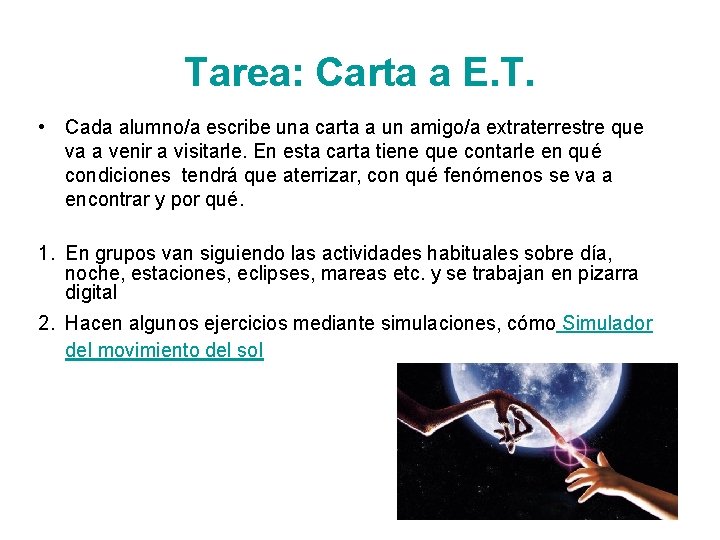 Tarea: Carta a E.T.

• Cada alumno/a escribe una carta a un amigo/a extraterrestre que va a venir a visitarle. En esta carta tiene que contarle en qué condiciones tendrá que aterrizar, con qué fenómenos se va a encontrar y por qué.

1. En grupos van siguiendo las actividades habituales sobre día, noche, estaciones, eclipses, mareas etc. y se trabajan en pizarra digital

2. Hacen algunos ejercicios mediante simulaciones, cómo Simulador del movimiento del sol